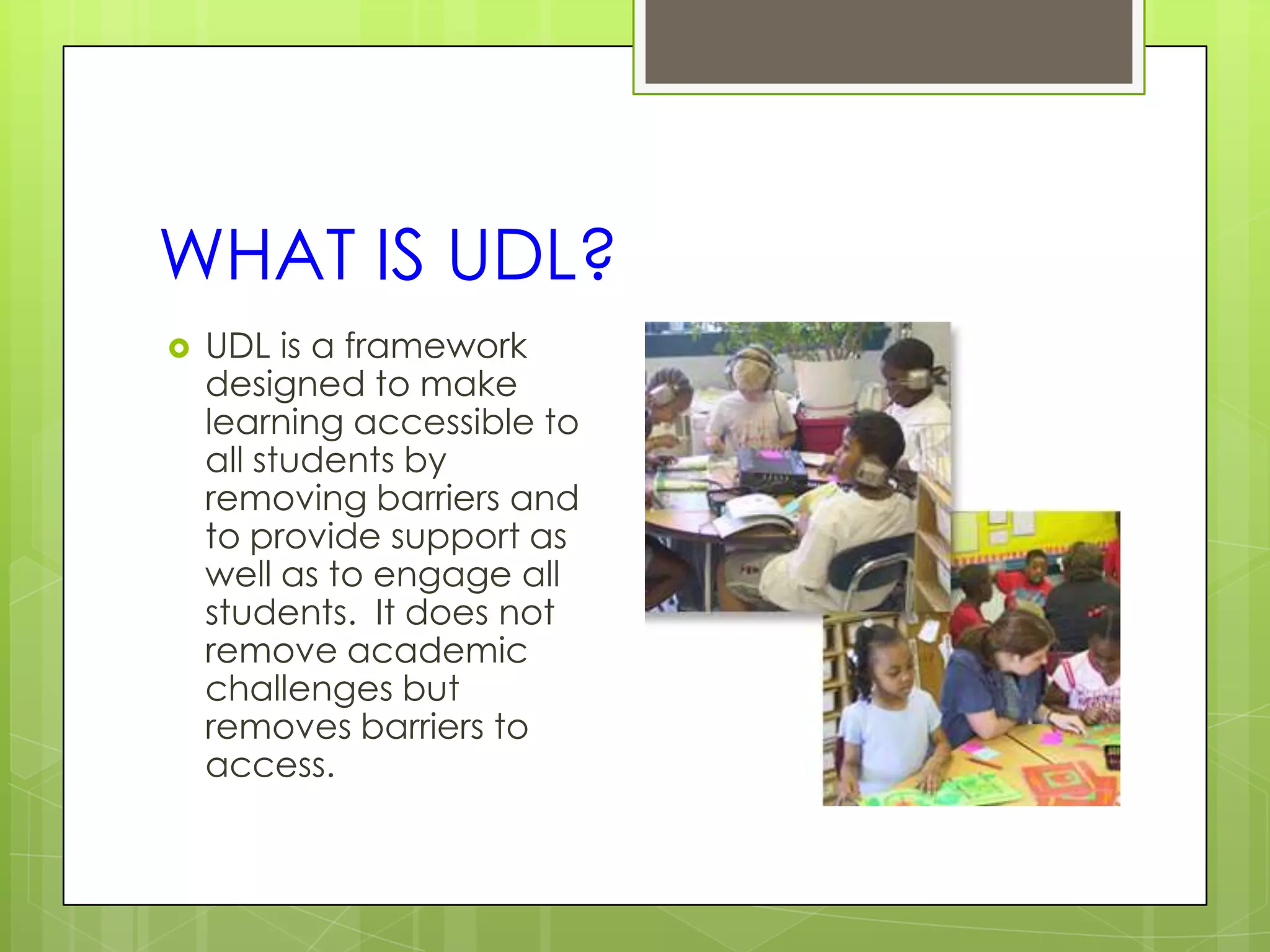 WHAT IS UDL?

UDL is a framework designed to make learning accessible to all students by removing barriers and to provide support as well as to engage all students.  It does not remove academic challenges but removes barriers to access.